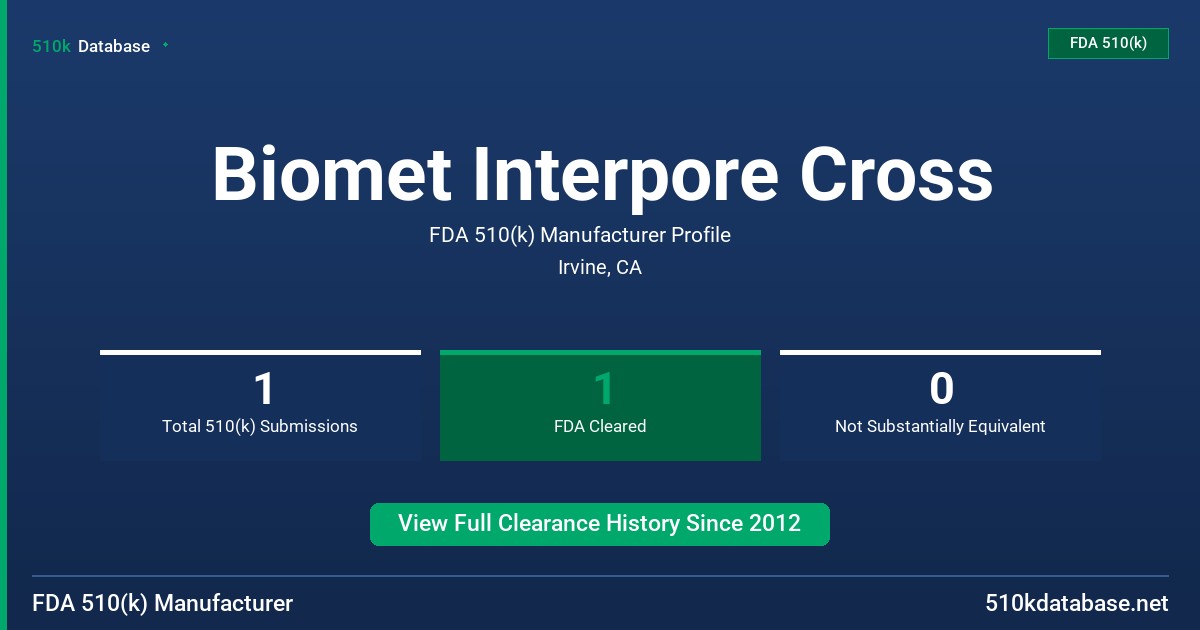 510k Database

FDA 510(k)

Biomet Interpore Cross

FDA 510(k) Manufacturer Profile

Irvine, CA

1
Total 510(k) Submissions

1
FDA Cleared

0
Not Substantially Equivalent

View Full Clearance History Since 2012

FDA 510(k) Manufacturer

510kdatabase.net